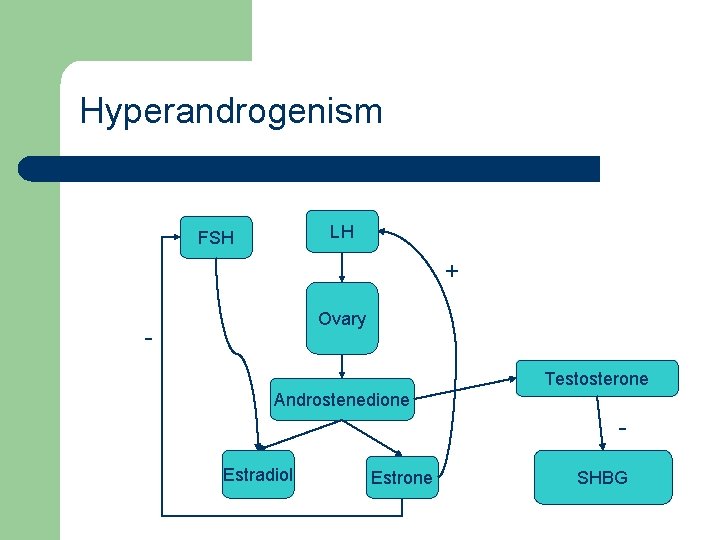 Hyperandrogenism

FSH

LH

+

Ovary

-

Androstenedione

Testosterone

-

Estradiol

Estrone

SHBG